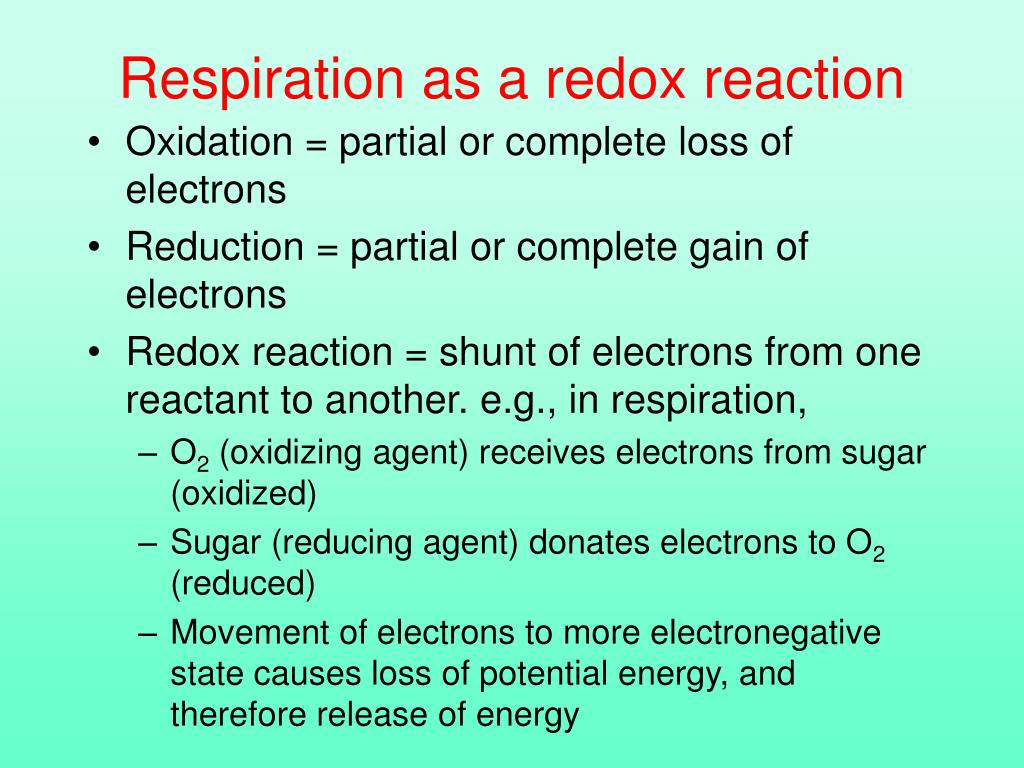 Respiration as a redox reaction

• Oxidation = partial or complete loss of electrons

• Reduction = partial or complete gain of electrons

• Redox reaction = shunt of electrons from one reactant to another. e.g., in respiration,

– $O_2$ (oxidizing agent) receives electrons from sugar (oxidized)

– Sugar (reducing agent) donates electrons to $O_2$ (reduced)

– Movement of electrons to more electronegative state causes loss of potential energy, and therefore release of energy